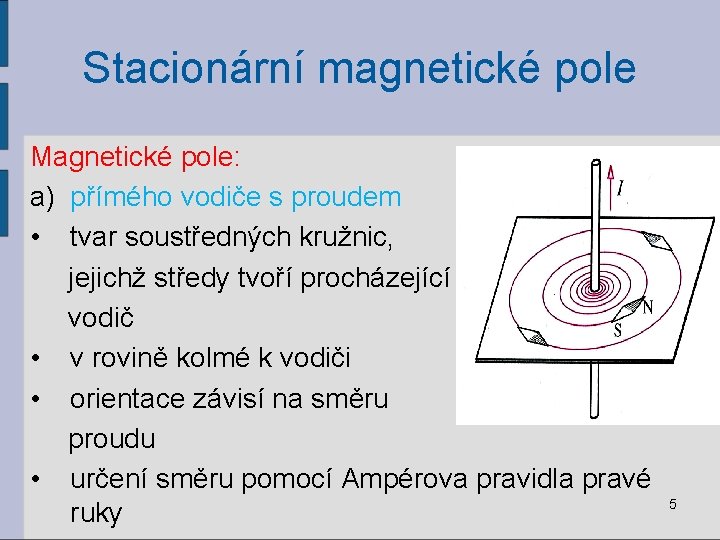 Stacionární magnetické pole

Magnetické pole:

a) přímého vodiče s proudem

• tvar soustředných kružnic, jejichž středy tvoří procházející vodič

• v rovině kolmé k vodiči

• orientace závisí na směru proudu

• určení směru pomocí Ampérova pravidla pravé ruky

$I$

N

S

5